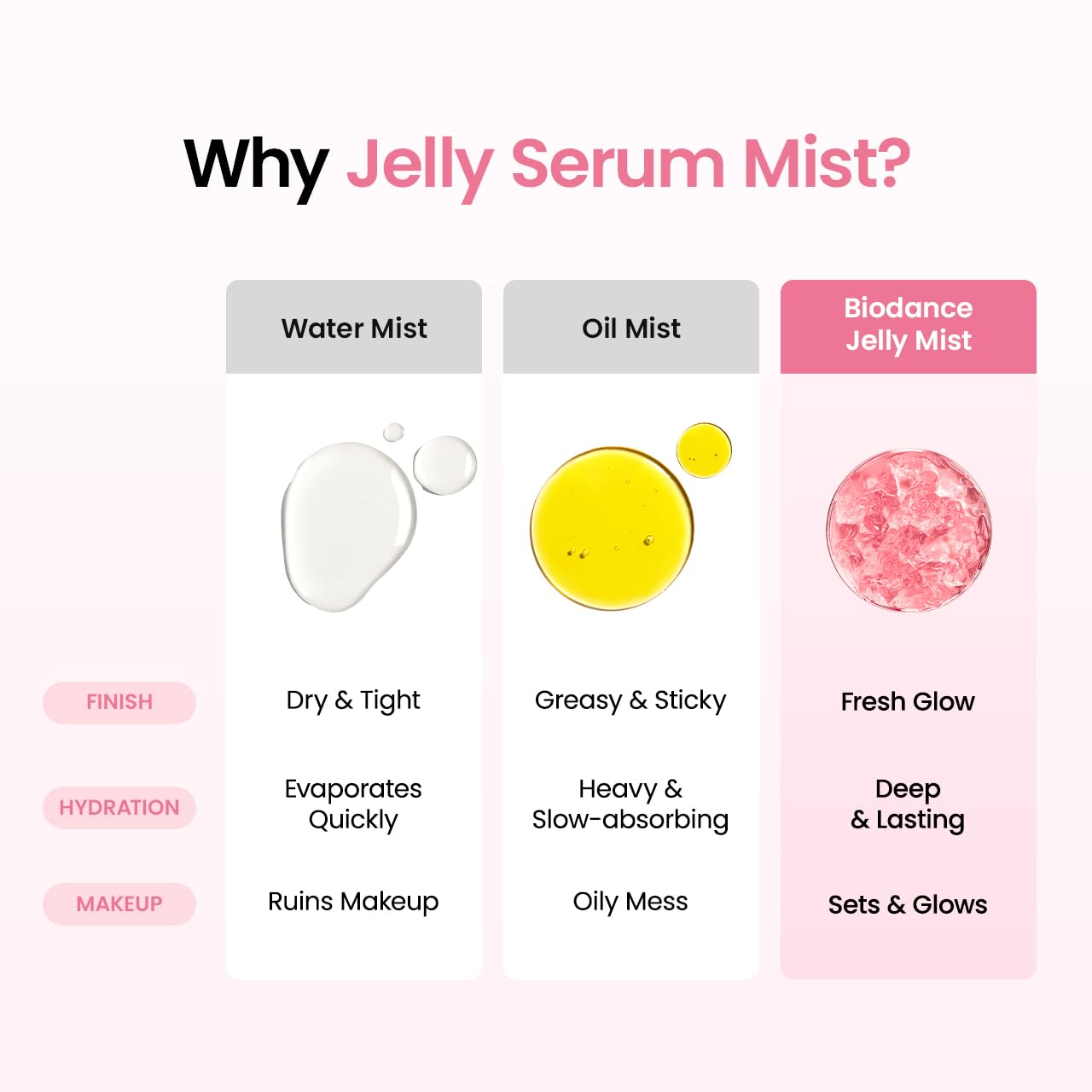 Why Jelly Serum Mist?

| | Water Mist | Oil Mist | Biodance Jelly Mist |
|---|---|---|---|
| FINISH | Dry & Tight | Greasy & Sticky | Fresh Glow |
| HYDRATION | Evaporates Quickly | Heavy & Slow-absorbing | Deep & Lasting |
| MAKEUP | Ruins Makeup | Oily Mess | Sets & Glows |